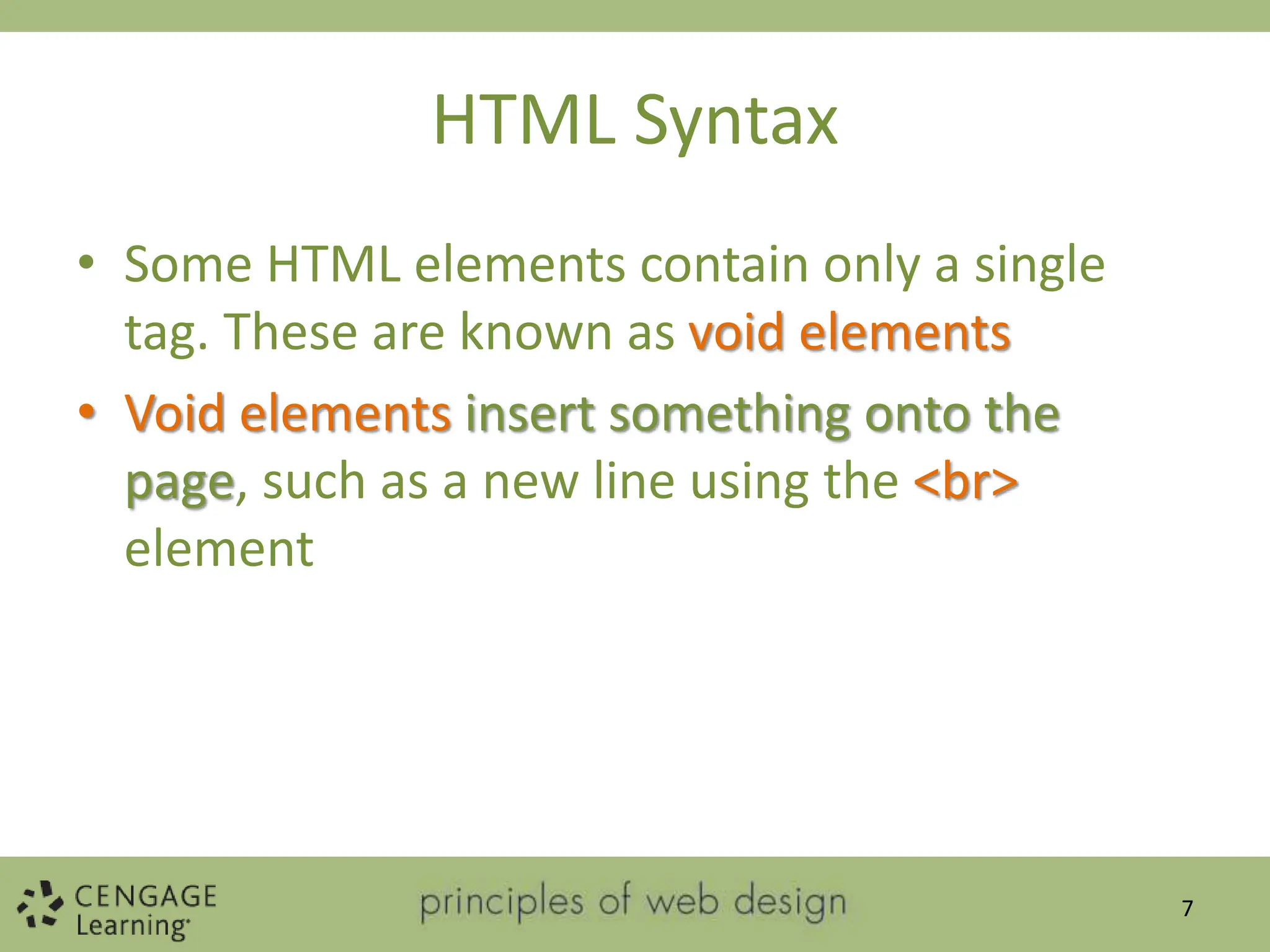 HTML Syntax

• Some HTML elements contain only a single tag. These are known as void elements

• Void elements insert something onto the page, such as a new line using the <br> element

CENGAGE Learning

principles of web design

7